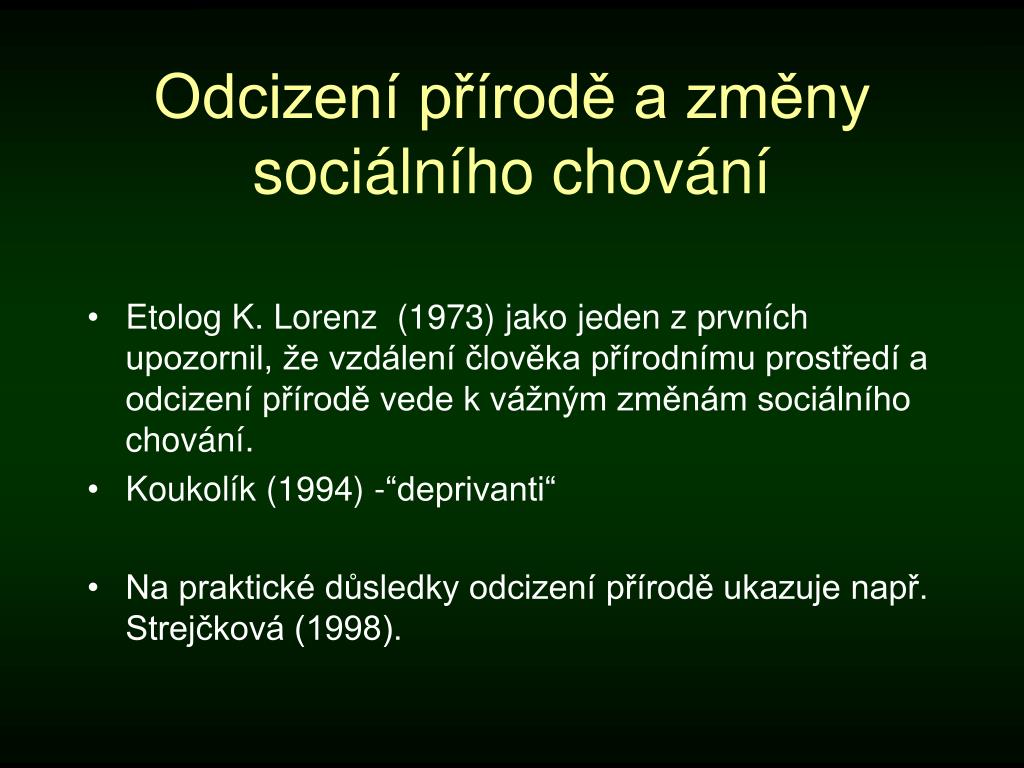 Odcizení přírodě a změny sociálního chování

• Etolog K. Lorenz (1973) jako jeden z prvních upozornil, že vzdálení člověka přírodnímu prostředí a odcizení přírodě vede k vážným změnám sociálního chování.
• Koukolík (1994) -“deprivanti“

• Na praktické důsledky odcizení přírodě ukazuje např. Strejčková (1998).